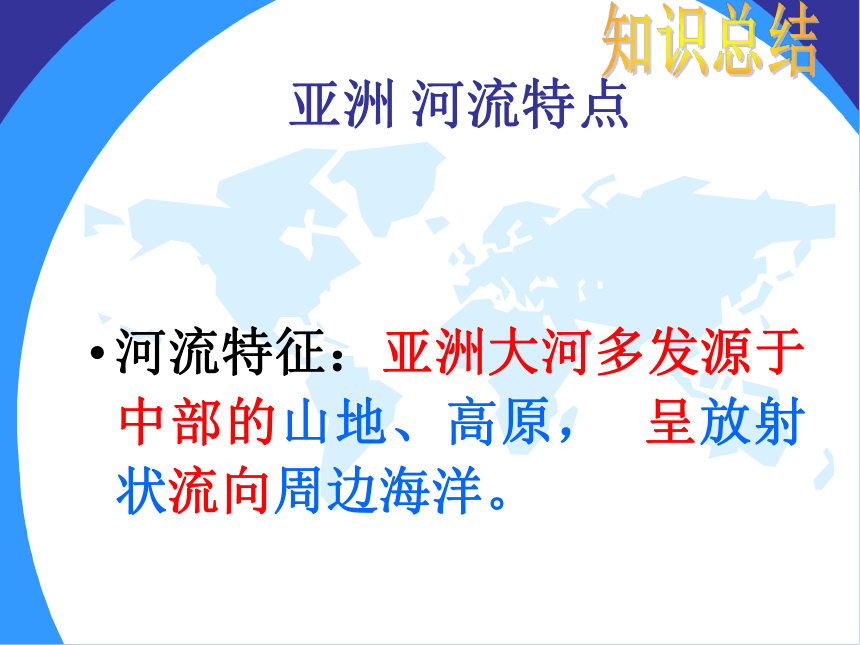 知识总结

亚洲 河流特点

• 河流特征：亚洲大河多发源于中部的山地、高原， 呈放射状流向周边海洋。